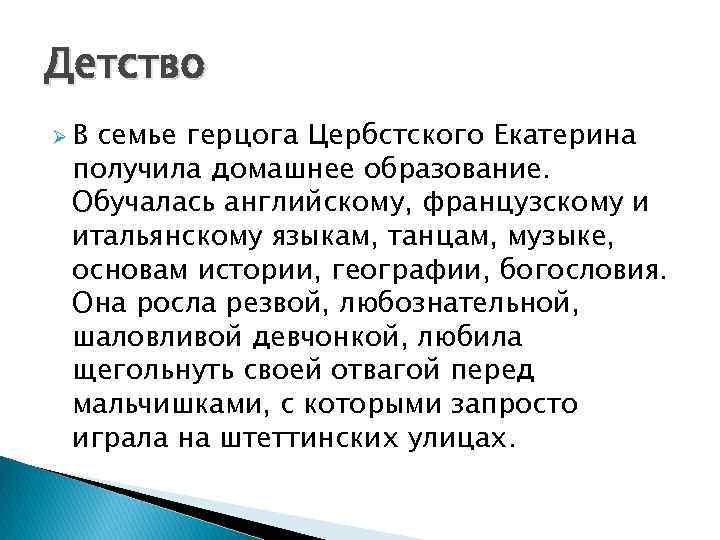 Детство

В семье герцога Цербстского Екатерина получила домашнее образование. Обучалась английскому, французскому и итальянскому языкам, танцам, музыке, основам истории, географии, богословия. Она росла резвой, любознательной, шаловливой девчонкой, любила щегольнуть своей отвагой перед мальчишками, с которыми запросто играла на штеттинских улицах.